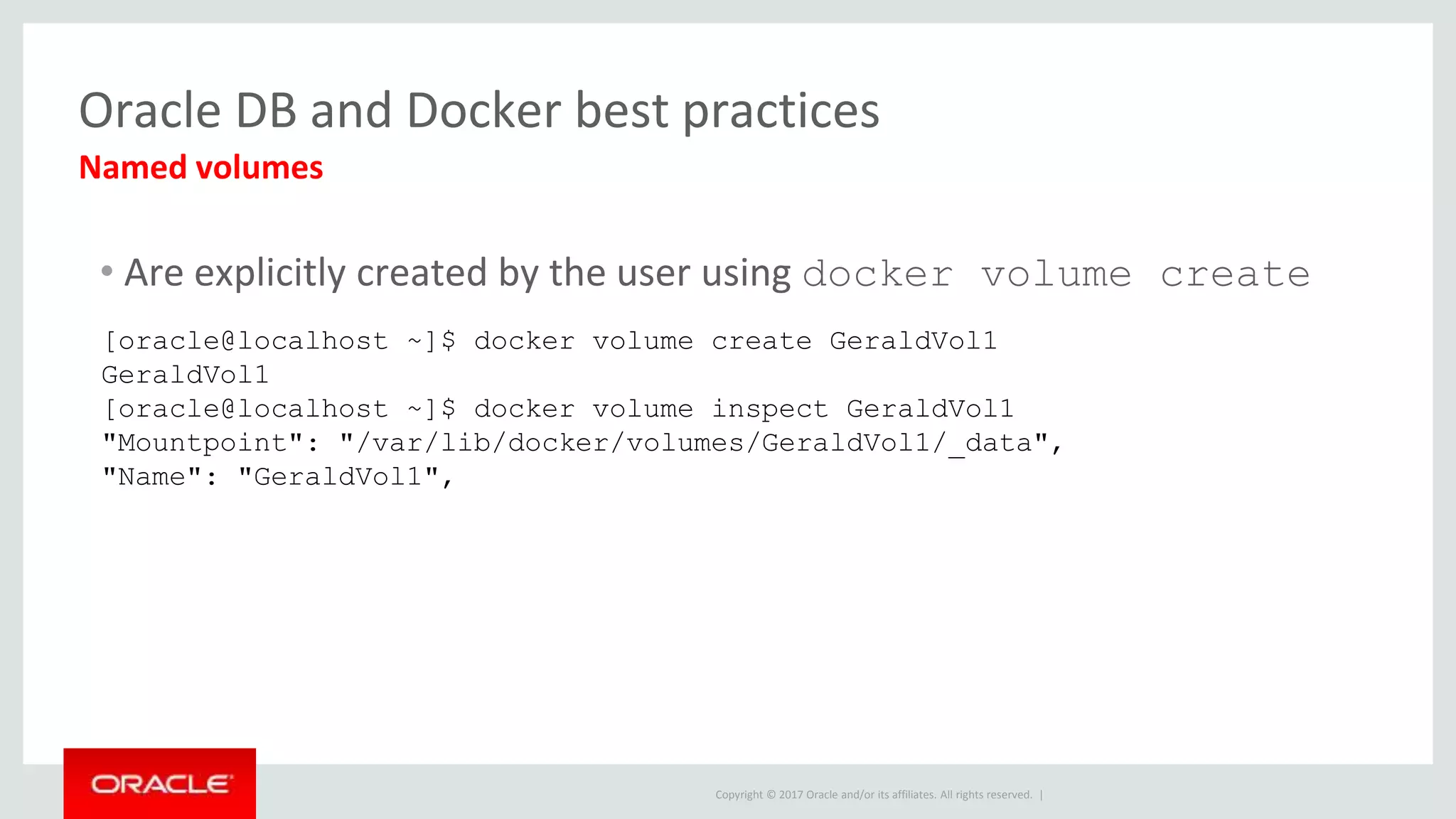 Oracle DB and Docker best practices
Named volumes

• Are explicitly created by the user using docker volume create

[oracle@localhost ~]$ docker volume create GeraldVol1
GeraldVol1
[oracle@localhost ~]$ docker volume inspect GeraldVol1
"Mountpoint": "/var/lib/docker/volumes/GeraldVol1/_data",
"Name": "GeraldVol1",

ORACLE

Copyright © 2017 Oracle and/or its affiliates. All rights reserved. |